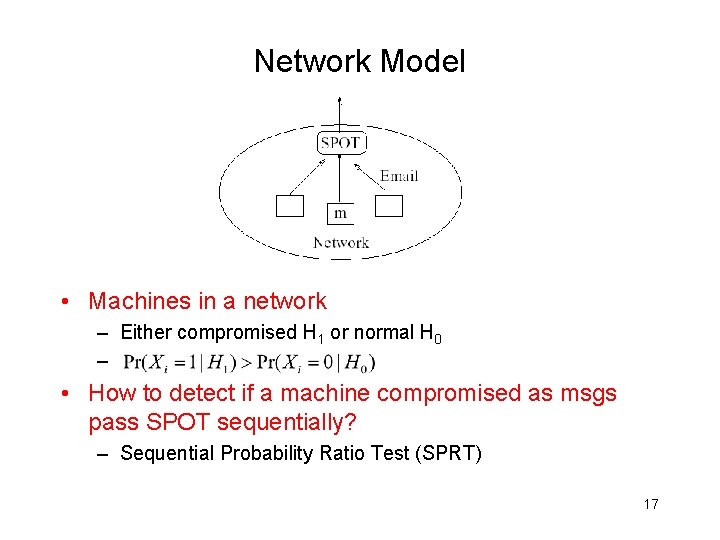 Network Model

SPOT

Email

m

Network

• Machines in a network
  – Either compromised $H_1$ or normal $H_0$
  – $\Pr(X_i = 1 | H_1) > \Pr(X_i = 0 | H_0)$
• How to detect if a machine compromised as msgs pass SPOT sequentially?
  – Sequential Probability Ratio Test (SPRT)

17